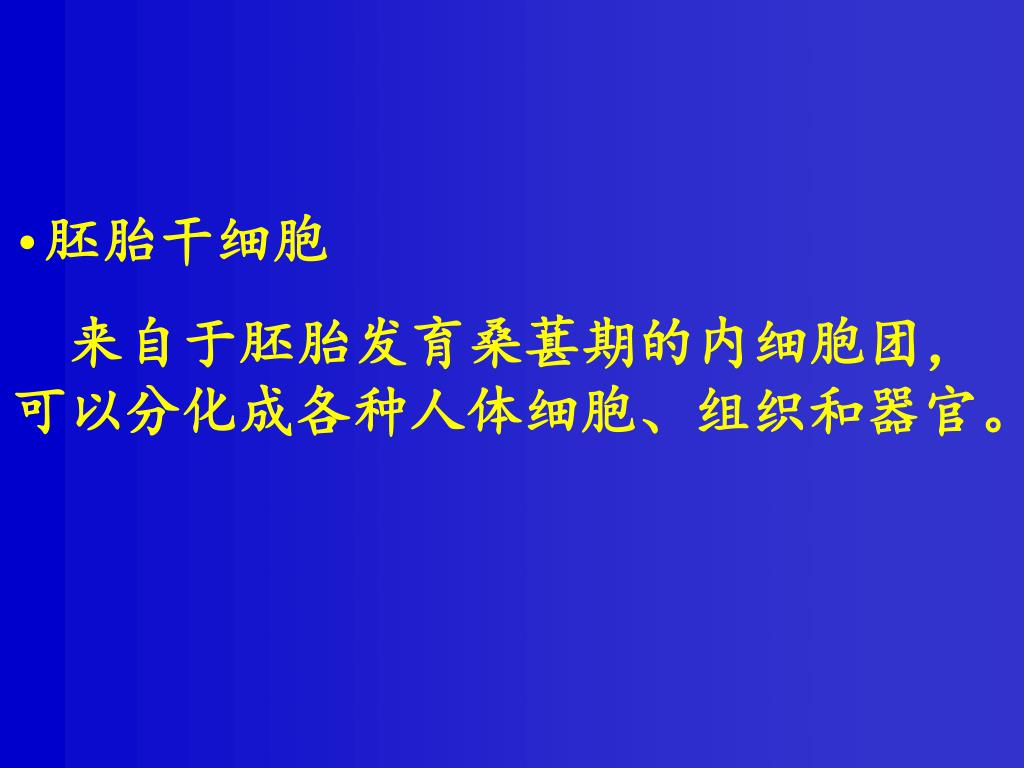 •胚胎干细胞

来自于胚胎发育桑葚期的内细胞团，可以分化成各种人体细胞、组织和器官。